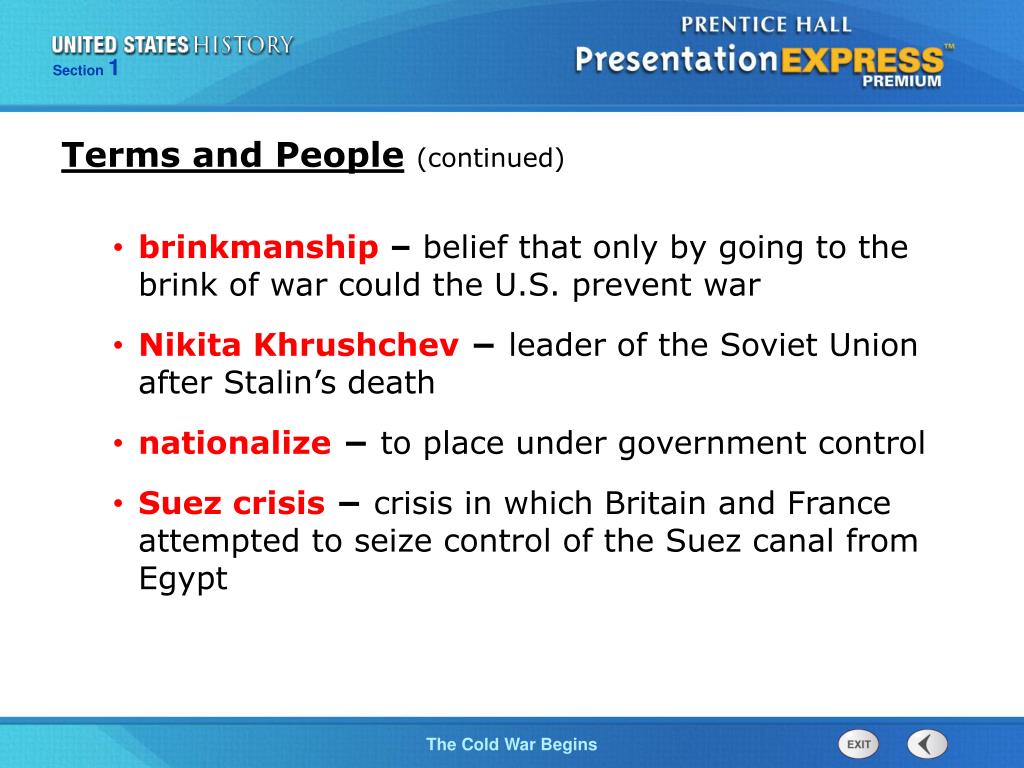 UNITED STATES HISTORY
Section 1

PRENTICE HALL
PresentationEXPRESS™
PREMIUM

Terms and People (continued)

• brinkmanship – belief that only by going to the brink of war could the U.S. prevent war

• Nikita Khrushchev – leader of the Soviet Union after Stalin's death

• nationalize – to place under government control

• Suez crisis – crisis in which Britain and France attempted to seize control of the Suez canal from Egypt

The Cold War Begins

EXIT